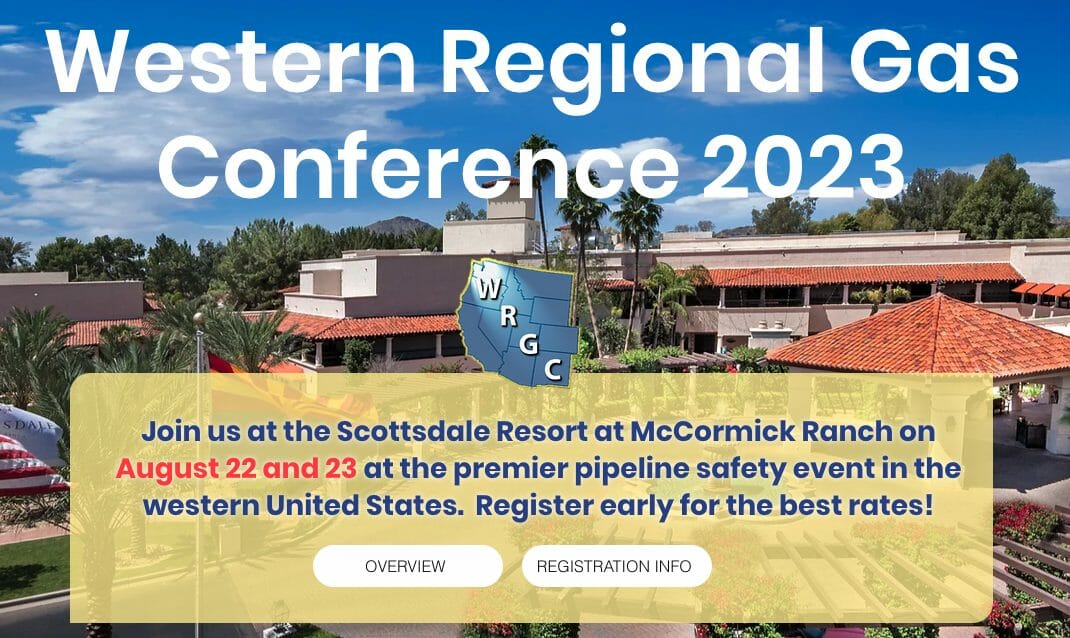 Western Regional Gas Conference 2023

W R G C

Join us at the Scottsdale Resort at McCormick Ranch on August 22 and 23 at the premier pipeline safety event in the western United States. Register early for the best rates!

OVERVIEW

REGISTRATION INFO